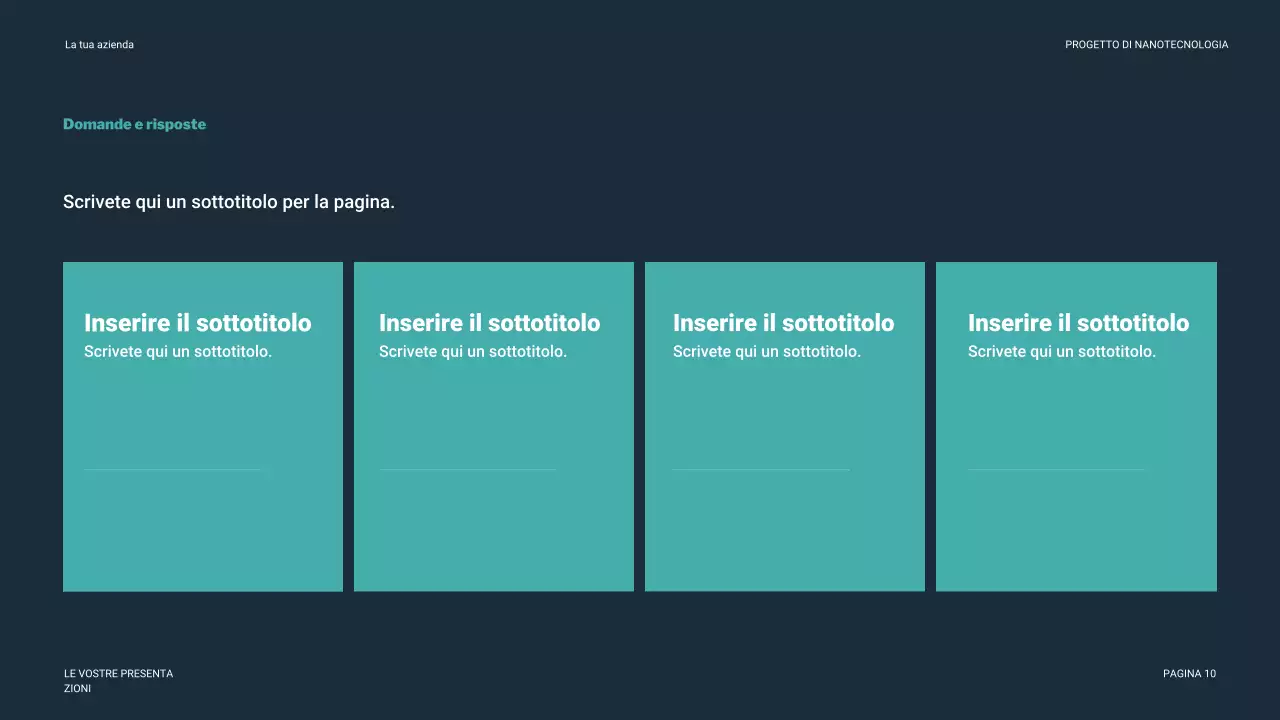 La tua azienda

PROGETTO DI NANOTECNOLOGIA

Domande e risposte

Scrivete qui un sottotitolo per la pagina.

Inserire il sottotitolo
Scrivete qui un sottotitolo.

Inserire il sottotitolo
Scrivete qui un sottotitolo.

Inserire il sottotitolo
Scrivete qui un sottotitolo.

Inserire il sottotitolo
Scrivete qui un sottotitolo.

LE VOSTRE PRESENTA
ZIONI

PAGINA 10